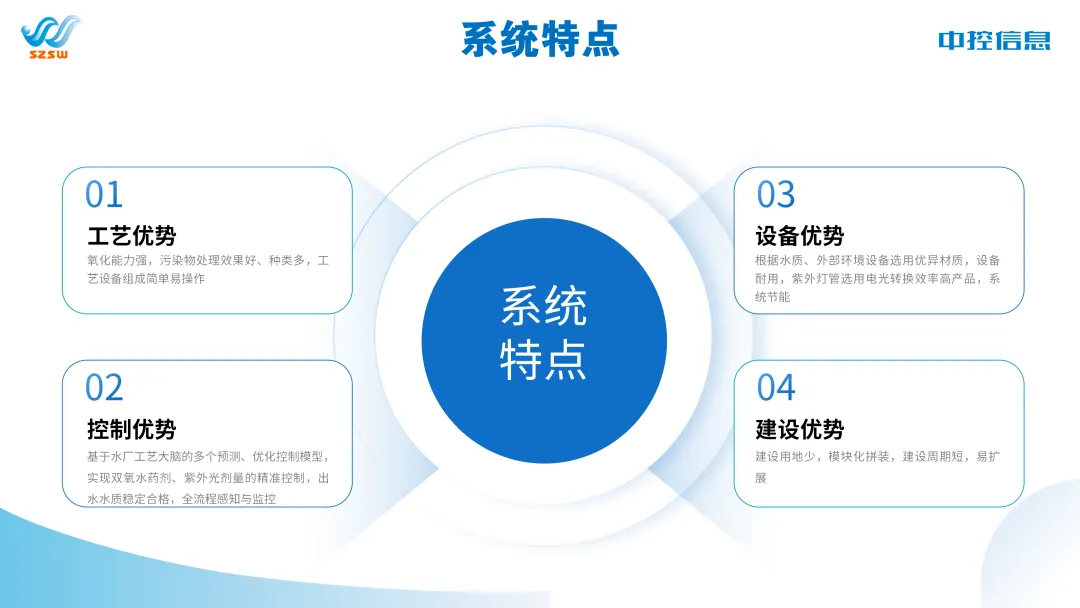 SZSW

系统特点

中控信息

01
工艺优势
氧化能力强，污染物处理效果好、种类多，工艺设备组成简单易操作

02
控制优势
基于水厂工艺大脑的多个预测、优化控制模型，实现双氧水药剂、紫外光剂量的精准控制，出水水质稳定合格，全流程感知与监控

系统特点

03
设备优势
根据水质、外部环境设备选用优异材质，设备耐用，紫外灯管选用电光转换效率高产品，系统节能

04
建设优势
建设用地少，模块化拼装，建设周期短，易扩展